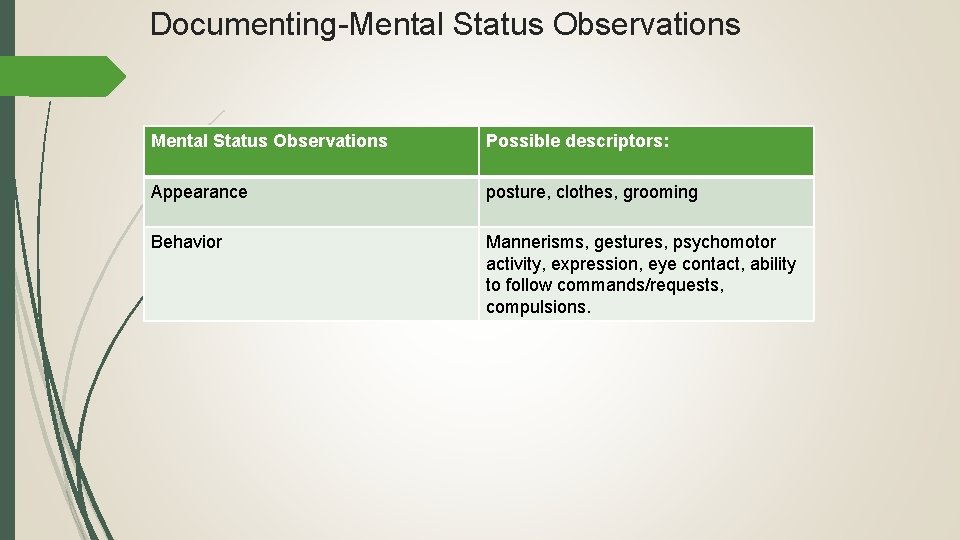 Documenting-Mental Status Observations

| Mental Status Observations | Possible descriptors: |
|---|---|
| Appearance | posture, clothes, grooming |
| Behavior | Mannerisms, gestures, psychomotor activity, expression, eye contact, ability to follow commands/requests, compulsions. |